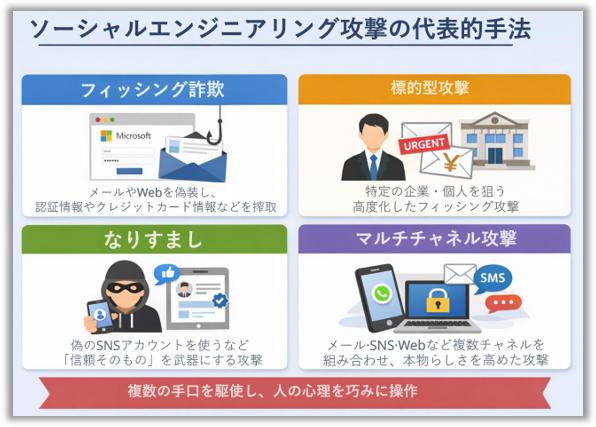 ソーシャルエンジニアリング攻撃の代表的手法

フィッシング詐欺

Microsoft

メールやWebを偽装し、認証情報やクレジットカード情報などを搾取

標的型攻撃

URGENT

¥

特定の企業・個人を狙う高度化したフィッシング攻撃

なりすまし

偽のSNSアカウントを使うなど「信頼そのもの」を武器にする攻撃

マルチチャネル攻撃

SMS

メール·SNS·Webなど複数チャネルを組み合わせ、本物らしさを高めた攻撃

複数の手口を駆使し、人の心理を巧みに操作